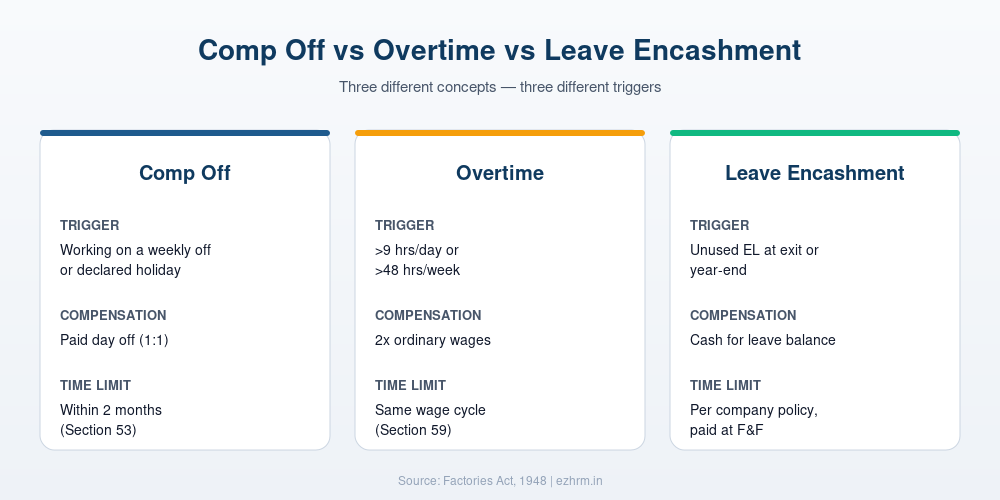 Comp Off vs Overtime vs Leave Encashment

Three different concepts — three different triggers

Comp Off

TRIGGER
Working on a weekly off or declared holiday

COMPENSATION
Paid day off (1:1)

TIME LIMIT
Within 2 months (Section 53)

Overtime

TRIGGER
>9 hrs/day or >48 hrs/week

COMPENSATION
2x ordinary wages

TIME LIMIT
Same wage cycle (Section 59)

Leave Encashment

TRIGGER
Unused EL at exit or year-end

COMPENSATION
Cash for leave balance

TIME LIMIT
Per company policy, paid at F&F

Source: Factories Act, 1948 | ezhrm.in